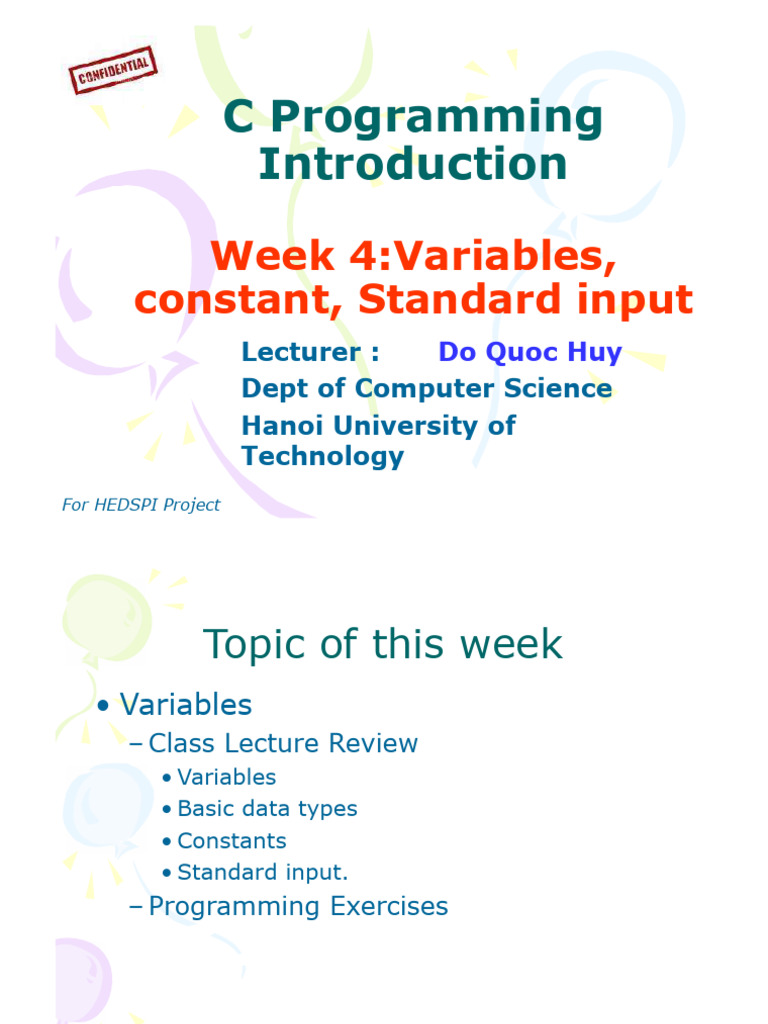 CONFIDENTIAL

C Programming Introduction

Week 4:Variables, constant, Standard input

Lecturer : Do Quoc Huy
Dept of Computer Science
Hanoi University of Technology

For HEDSPI Project

Topic of this week

• Variables
– Class Lecture Review
• Variables
• Basic data types
• Constants
• Standard input.
– Programming Exercises